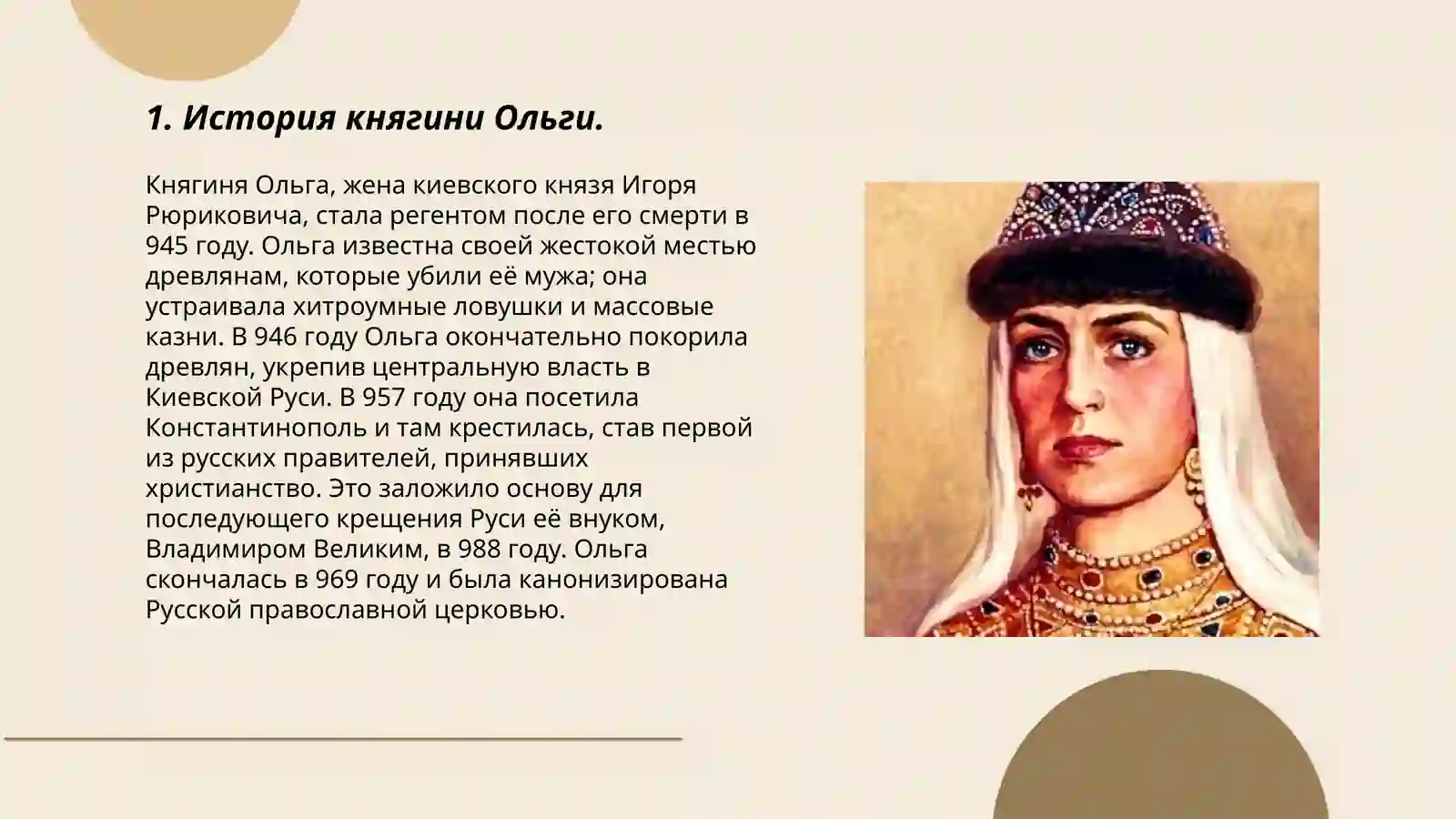 1. История княгини Ольги.

Княгиня Ольга, жена киевского князя Игоря Рюриковича, стала регентом после его смерти в 945 году. Ольга известна своей жестокой местью древлянам, которые убили её мужа; она устраивала хитроумные ловушки и массовые казни. В 946 году Ольга окончательно покорила древлян, укрепив центральную власть в Киевской Руси. В 957 году она посетила Константинополь и там крестилась, став первой из русских правителей, принявших христианство. Это заложило основу для последующего крещения Руси её внуком, Владимиром Великим, в 988 году. Ольга скончалась в 969 году и была канонизирована Русской православной церковью.